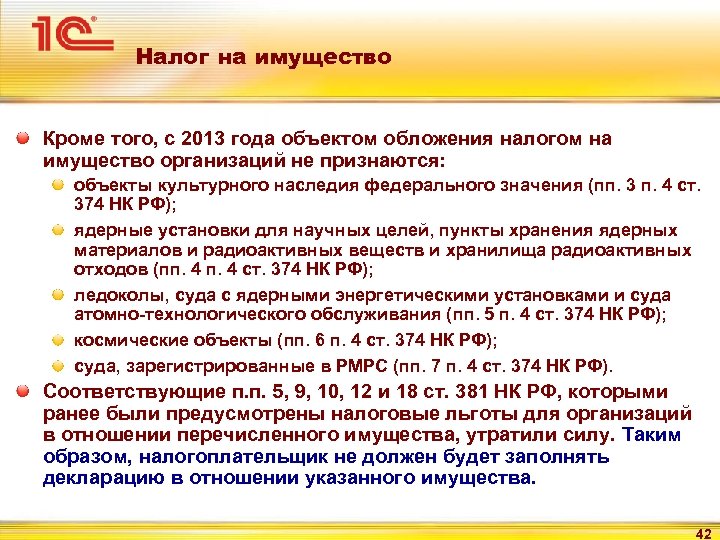 1С

Налог на имущество

Кроме того, с 2013 года объектом обложения налогом на имущество организаций не признаются:

объекты культурного наследия федерального значения (пп. 3 п. 4 ст. 374 НК РФ);

ядерные установки для научных целей, пункты хранения ядерных материалов и радиоактивных веществ и хранилища радиоактивных отходов (пп. 4 п. 4 ст. 374 НК РФ);

ледоколы, суда с ядерными энергетическими установками и суда атомно-технологического обслуживания (пп. 5 п. 4 ст. 374 НК РФ);

космические объекты (пп. 6 п. 4 ст. 374 НК РФ);

суда, зарегистрированные в РМРС (пп. 7 п. 4 ст. 374 НК РФ).

Соответствующие п.п. 5, 9, 10, 12 и 18 ст. 381 НК РФ, которыми ранее были предусмотрены налоговые льготы для организаций в отношении перечисленного имущества, утратили силу. Таким образом, налогоплательщик не должен будет заполнять декларацию в отношении указанного имущества.

42